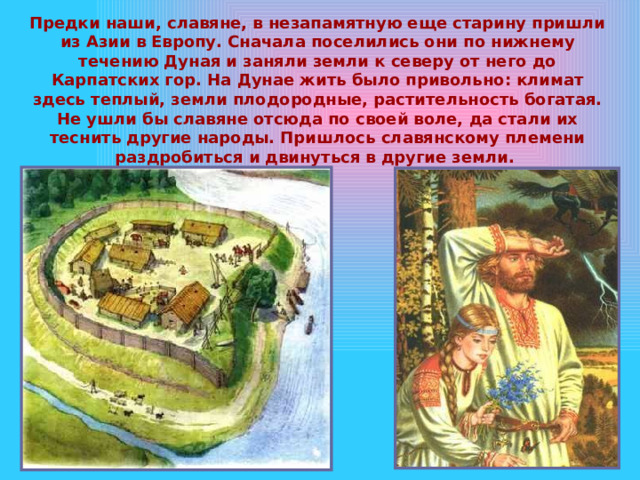 Предки наши, славяне, в незапамятную еще старину пришли из Азии в Европу. Сначала поселились они по нижнему течению Дуная и заняли земли к северу от него до Карпатских гор. На Дунае жить было привольно: климат здесь теплый, земли плодородные, растительность богатая. Не ушли бы славяне отсюда по своей воле, да стали их теснить другие народы. Пришлось славянскому племени раздробиться и двинуться в другие земли.